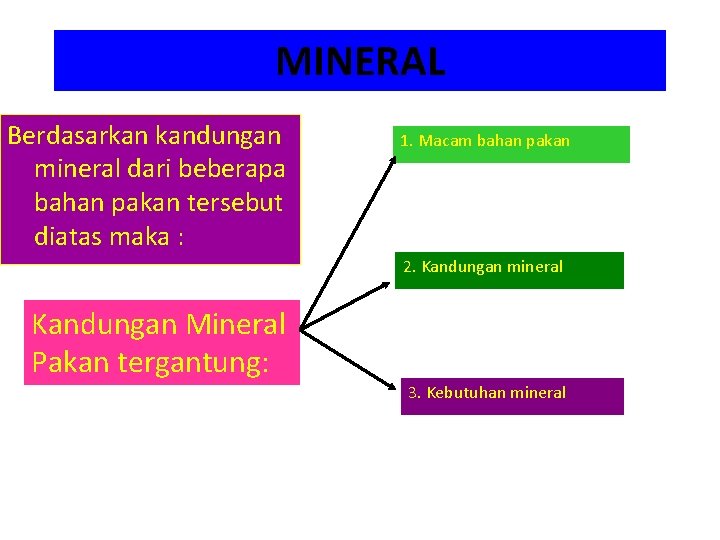 MINERAL

Berdasarkan kandungan mineral dari beberapa bahan pakan tersebut diatas maka :

Kandungan Mineral Pakan tergantung:

1. Macam bahan pakan

2. Kandungan mineral

3. Kebutuhan mineral